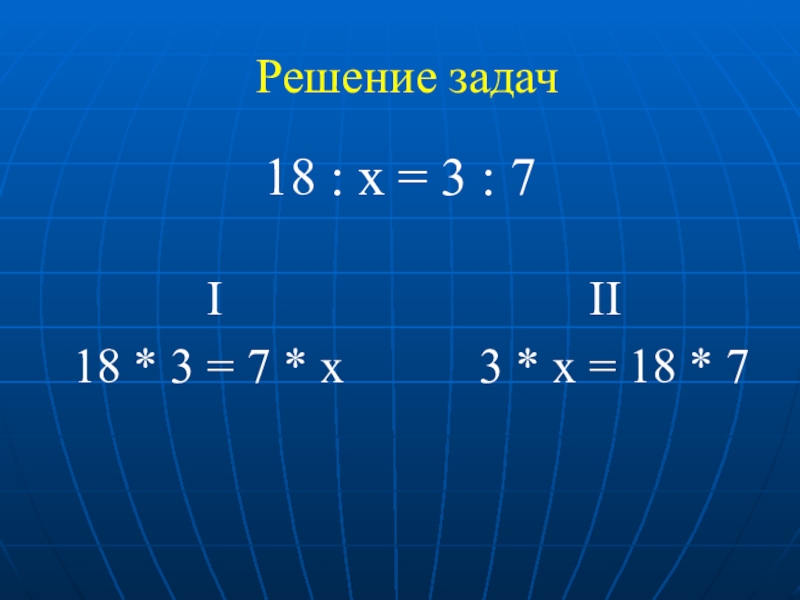 Решение задач

$18 : x = 3 : 7$

I

$18 * 3 = 7 * x$

II

$3 * x = 18 * 7$